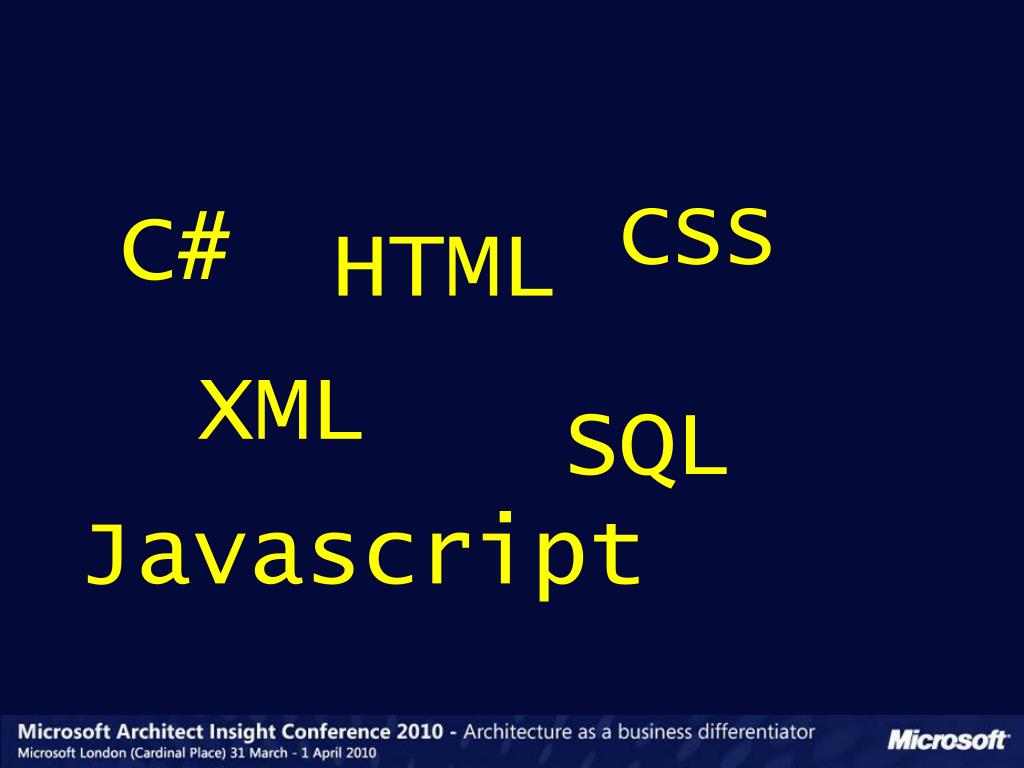 C# HTML CSS

XML SQL

Javascript

Microsoft Architect Insight Conference 2010 - Architecture as a business differentiator
Microsoft London (Cardinal Place) 31 March - 1 April 2010

Microsoft